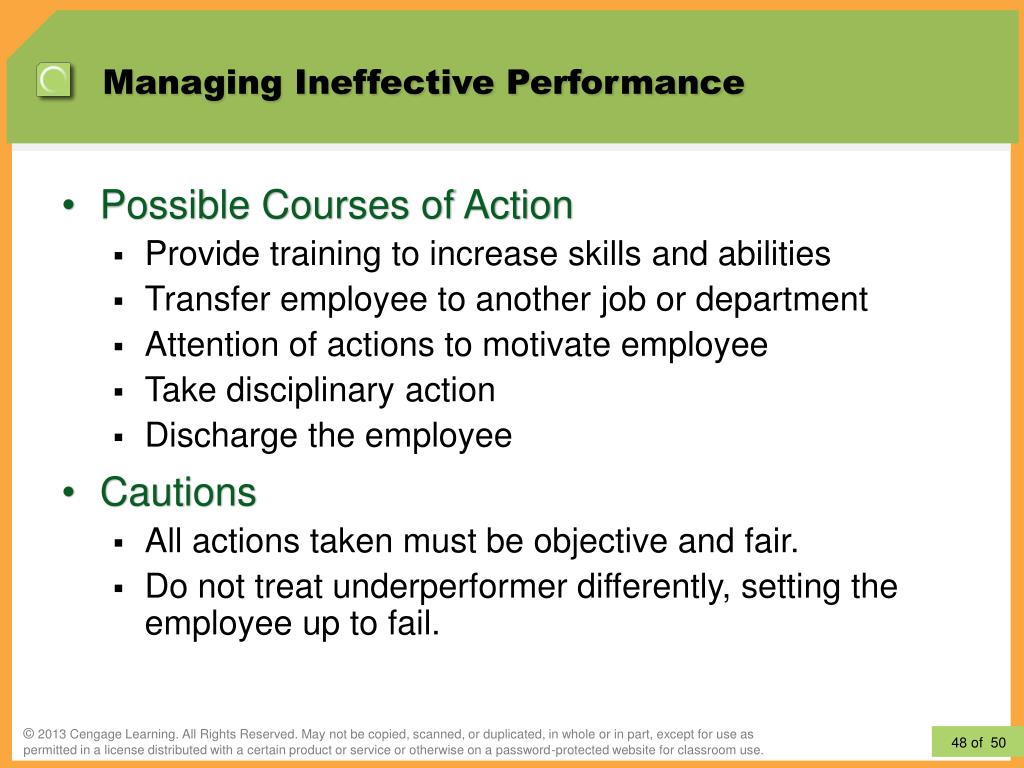 Managing Ineffective Performance

• Possible Courses of Action
▪ Provide training to increase skills and abilities
▪ Transfer employee to another job or department
▪ Attention of actions to motivate employee
▪ Take disciplinary action
▪ Discharge the employee

• Cautions
▪ All actions taken must be objective and fair.
▪ Do not treat underperformer differently, setting the employee up to fail.

© 2013 Cengage Learning. All Rights Reserved. May not be copied, scanned, or duplicated, in whole or in part, except for use as permitted in a license distributed with a certain product or service or otherwise on a password-protected website for classroom use.

48 of 50